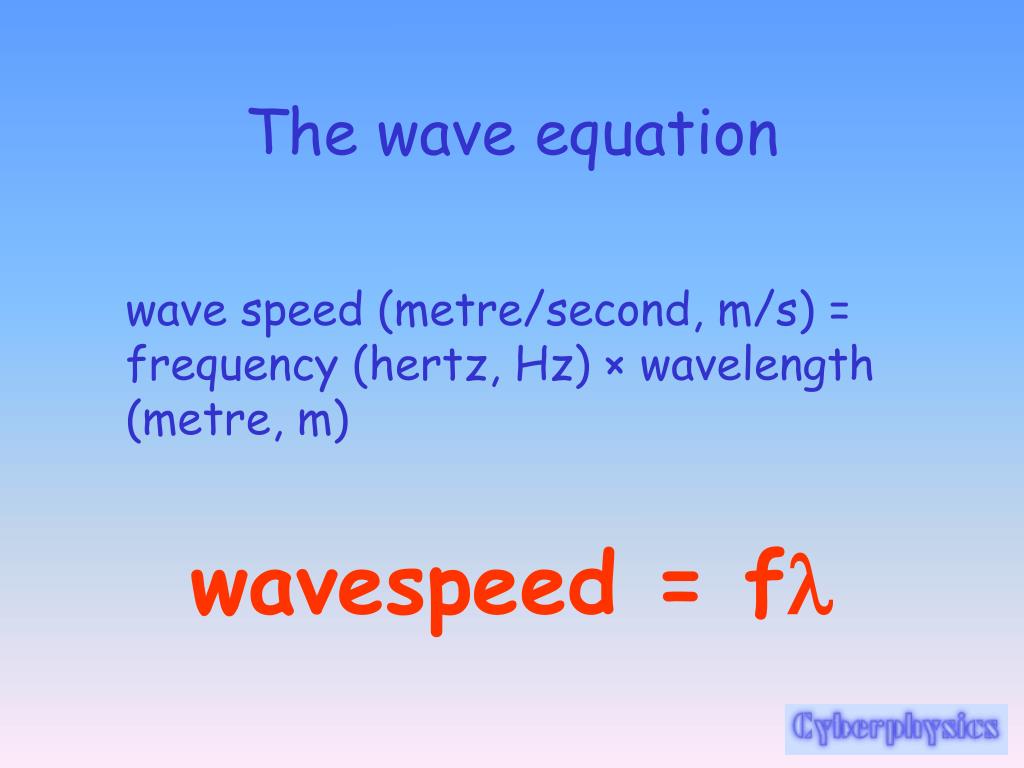 The wave equation

wave speed (metre/second, m/s) = frequency (hertz, Hz) × wavelength (metre, m)

wavespeed = f$\lambda$

Cyberphysics